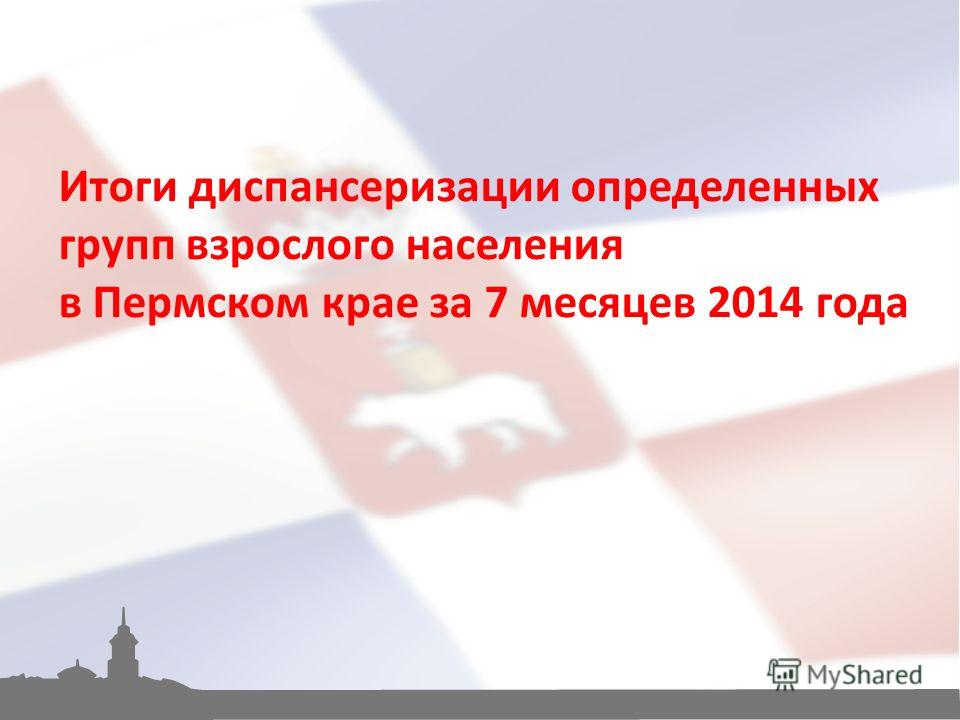 Итоги диспансеризации определенных групп взрослого населения в Пермском крае за 7 месяцев 2014 года

MyShared